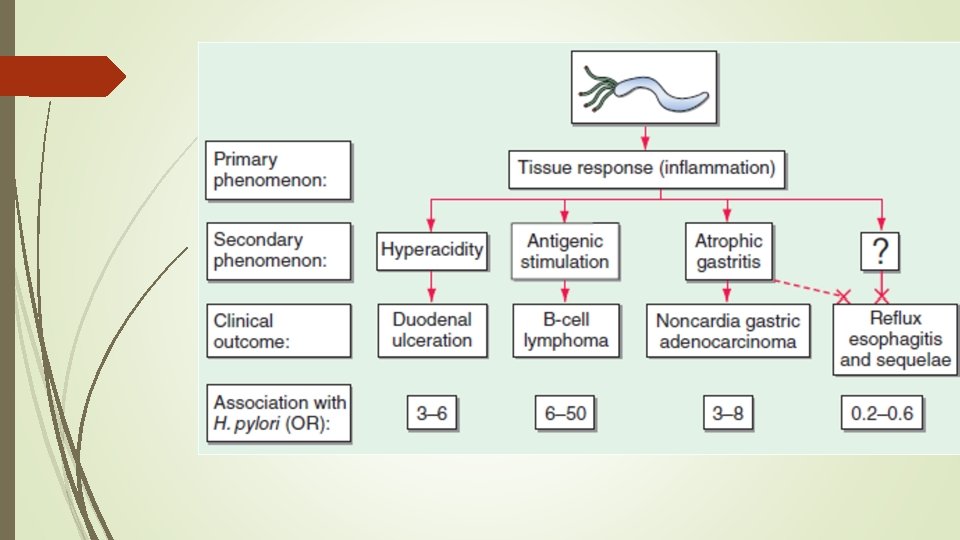 Primary phenomenon:

Tissue response (inflammation)

Secondary phenomenon:

Hyperacidity

Antigenic stimulation

Atrophic gastritis

?

Clinical outcome:

Duodenal ulceration

B-cell lymphoma

Noncardia gastric adenocarcinoma

Reflux esophagitis and sequelae

Association with H. pylori (OR):

3–6

6–50

3–8

0.2–0.6